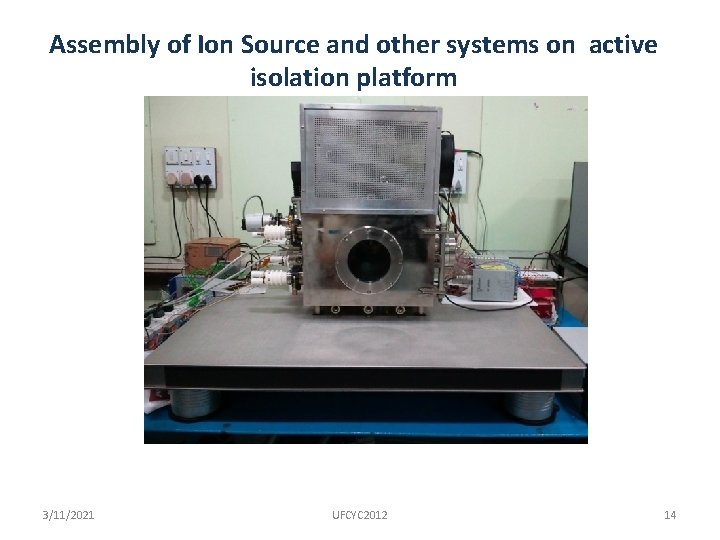 Assembly of Ion Source and other systems on active isolation platform

3/11/2021

UFCYC2012

14